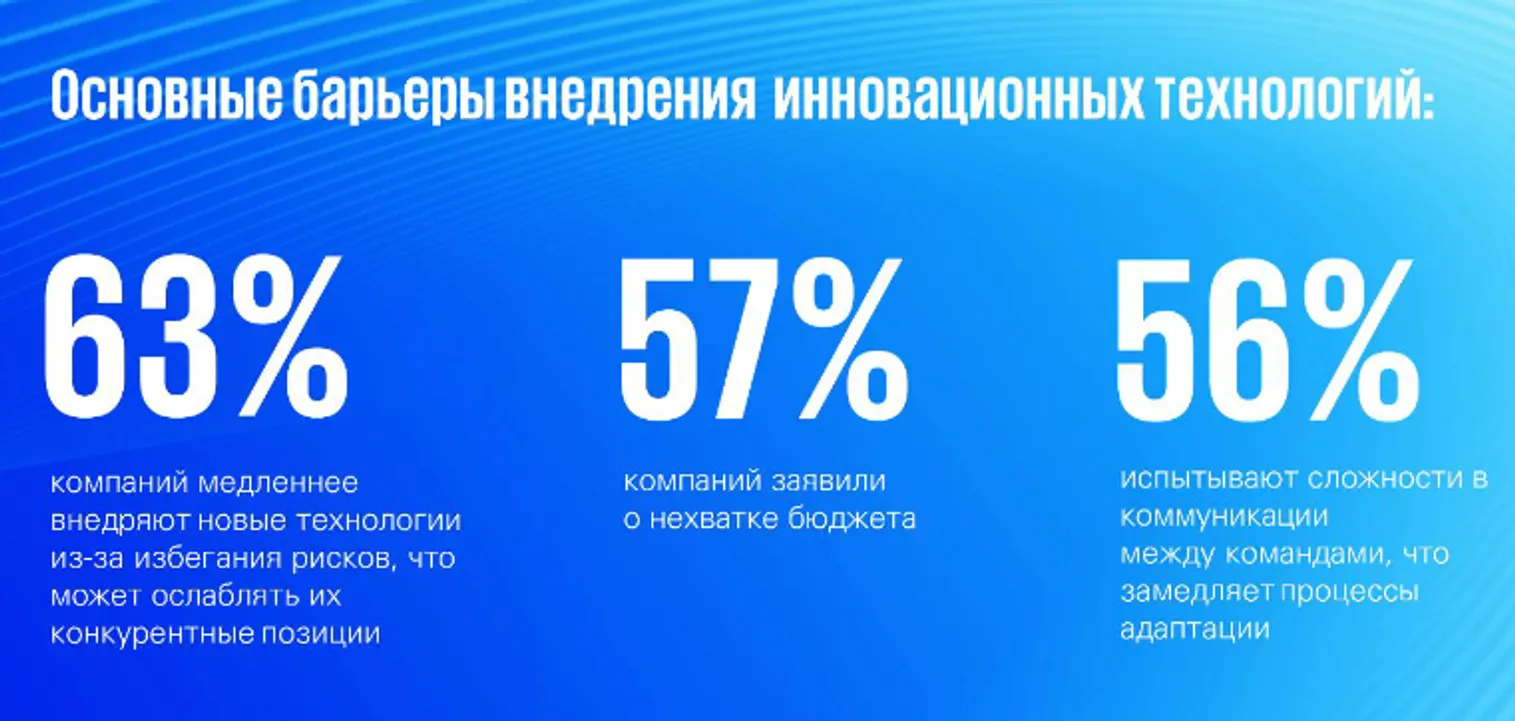 Основные барьеры внедрения инновационных технологий:

63%

компаний медленнее внедряют новые технологии из-за избегания рисков, что может ослаблять их конкурентные позиции

57%

компаний заявили о нехватке бюджета

56%

испытывают сложности в коммуникации между командами, что замедляет процессы адаптации